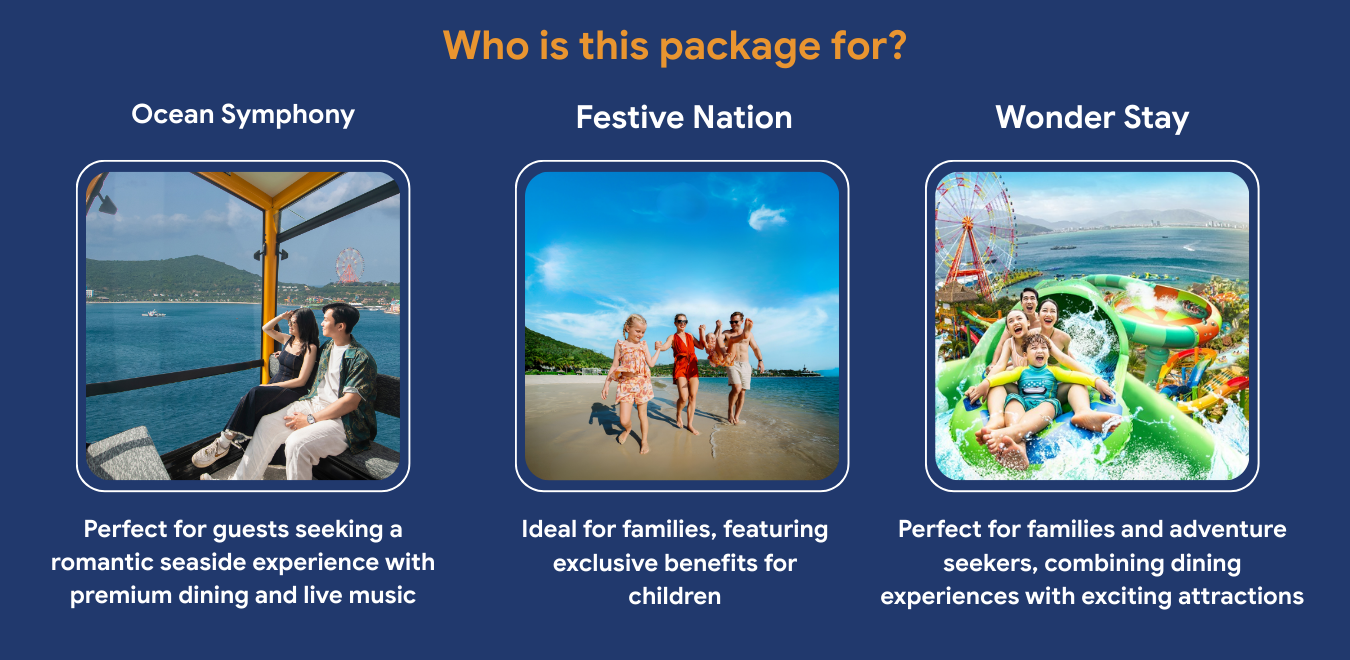 Who is this package for?

Ocean Symphony

Perfect for guests seeking a romantic seaside experience with premium dining and live music

Festive Nation

Ideal for families, featuring exclusive benefits for children

Wonder Stay

Perfect for families and adventure seekers, combining dining experiences with exciting attractions